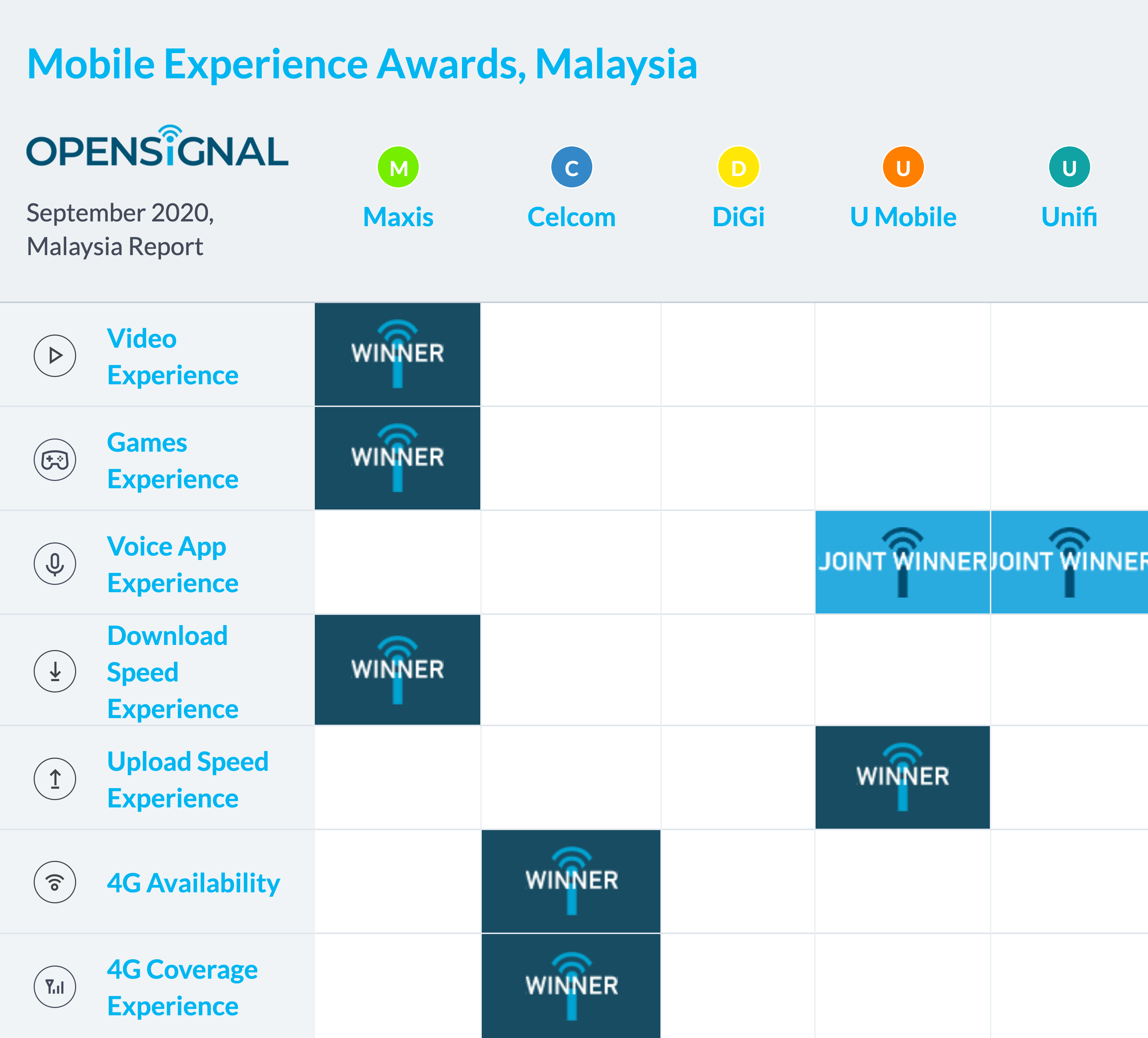 Mobile Experience Awards, Malaysia

OPENSIGNAL

September 2020, Malaysia Report

| | M Maxis | C Celcom | D DiGi | U U Mobile | U Unifi |
|---|---|---|---|---|---|
| Video Experience | WINNER | | | | |
| Games Experience | WINNER | | | | |
| Voice App Experience | | | | JOINT WINNER | JOINT WINNER |
| Download Speed Experience | WINNER | | | | |
| Upload Speed Experience | | | | WINNER | |
| 4G Availability | | WINNER | | | |
| 4G Coverage Experience | | WINNER | | | |